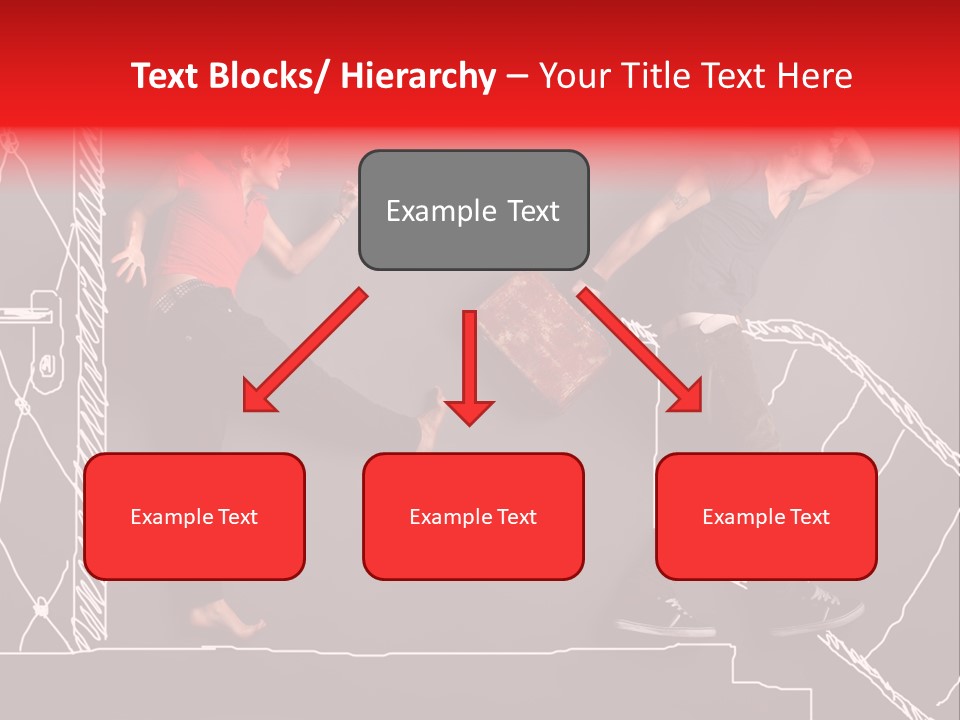 Text Blocks/ Hierarchy – Your Title Text Here

Example Text

Example Text

Example Text

Example Text